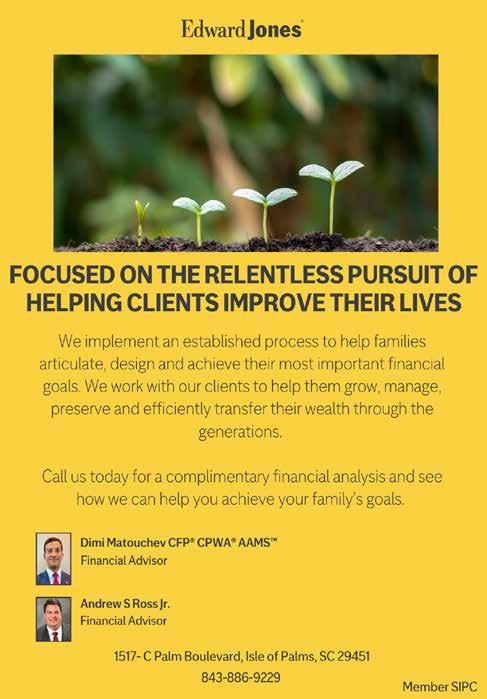 Edward Jones®

FOCUSED ON THE RELENTLESS PURSUIT OF HELPING CLIENTS IMPROVE THEIR LIVES

We implement an established process to help families articulate, design and achieve their most important financial goals. We work with our clients to help them grow, manage, preserve and efficiently transfer their wealth through the generations.

Call us today for a complimentary financial analysis and see how we can help you achieve your family's goals.

Dimi Matouchev CFP® CPWA® AAMS™
Financial Advisor

Andrew S Ross Jr.
Financial Advisor

1517- C Palm Boulevard, Isle of Palms, SC 29451
843-886-9229

Member SIPC